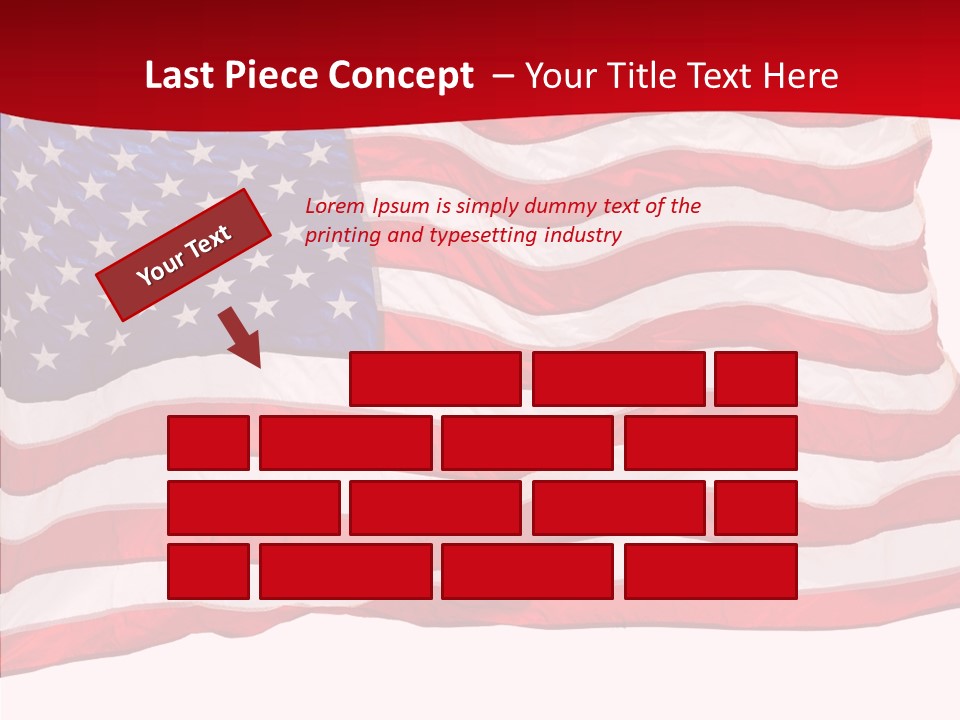 Last Piece Concept – Your Title Text Here

Your Text

Lorem Ipsum is simply dummy text of the printing and typesetting industry